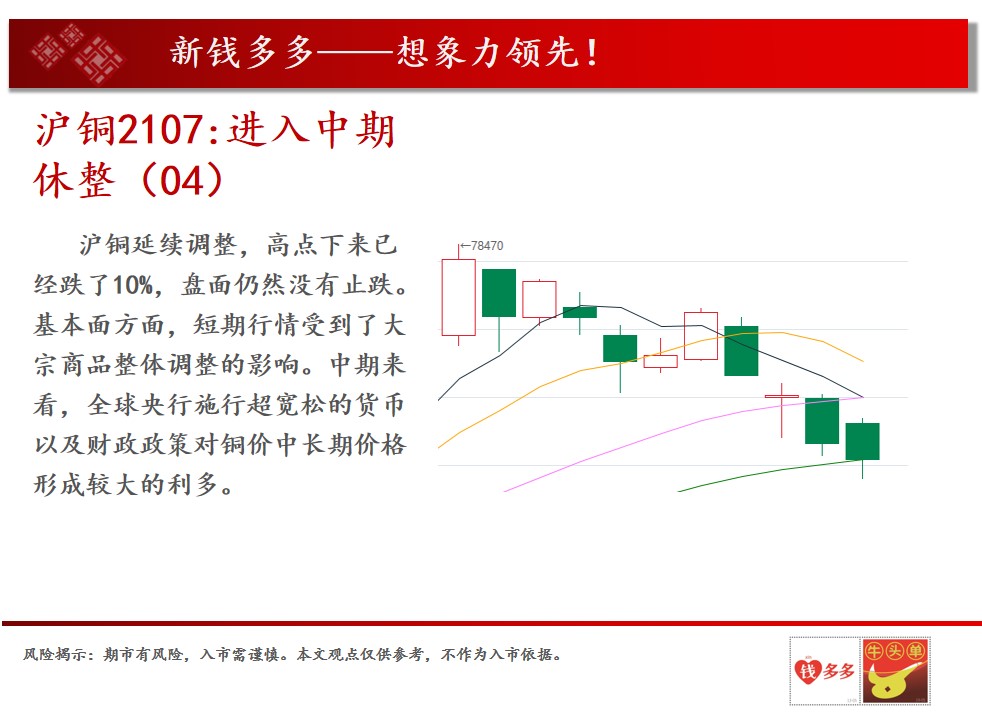 新钱多多——想象力领先！

沪铜2107:进入中期休整（04）

沪铜延续调整，高点下来已经跌了10%，盘面仍然没有止跌。基本面方面，短期行情受到了大宗商品整体调整的影响。中期来看，全球央行施行超宽松的货币以及财政政策对铜价中长期价格形成较大的利多。

←78470

风险揭示：期市有风险，入市需谨慎。本文观点仅供参考，不作为入市依据。

钱多多

牛头单